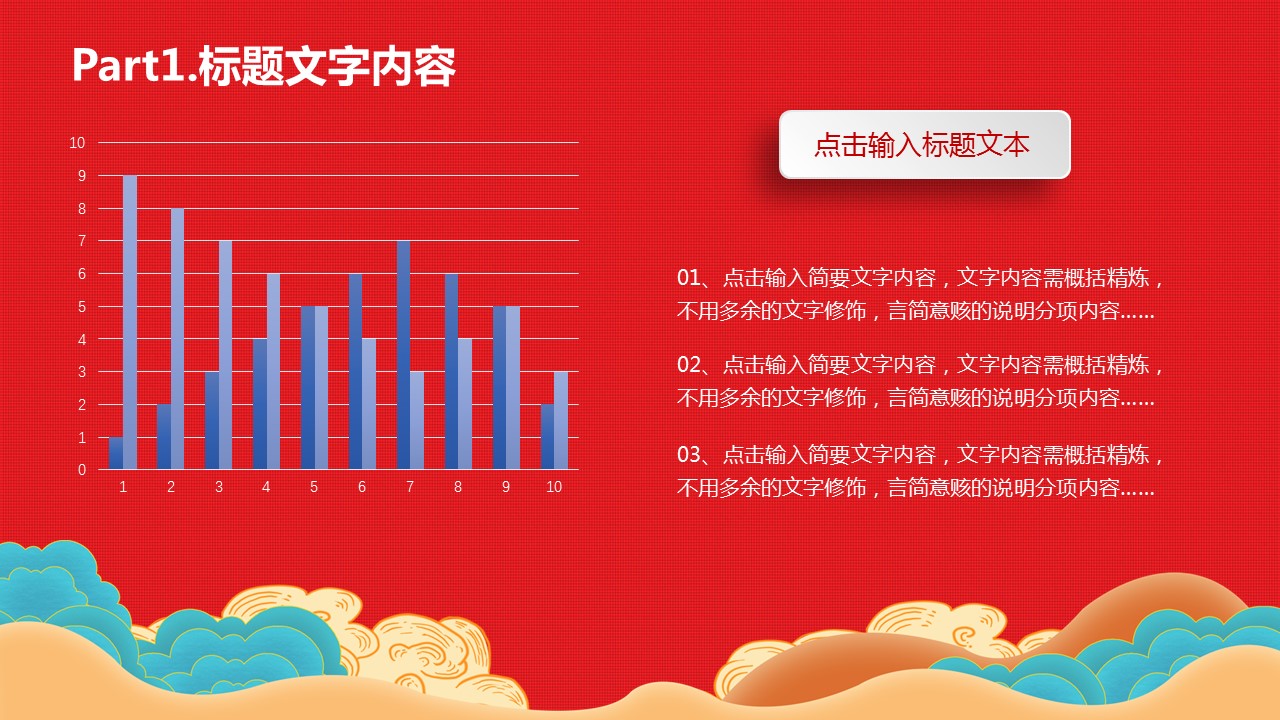 Part1.标题文字内容

10
9
8
7
6
5
4
3
2
1
0

1 2 3 4 5 6 7 8 9 10

点击输入标题文本

01、点击输入简要文字内容，文字内容需概括精炼，不用多余的文字修饰，言简意赅的说明分项内容……

02、点击输入简要文字内容，文字内容需概括精炼，不用多余的文字修饰，言简意赅的说明分项内容……

03、点击输入简要文字内容，文字内容需概括精炼，不用多余的文字修饰，言简意赅的说明分项内容……